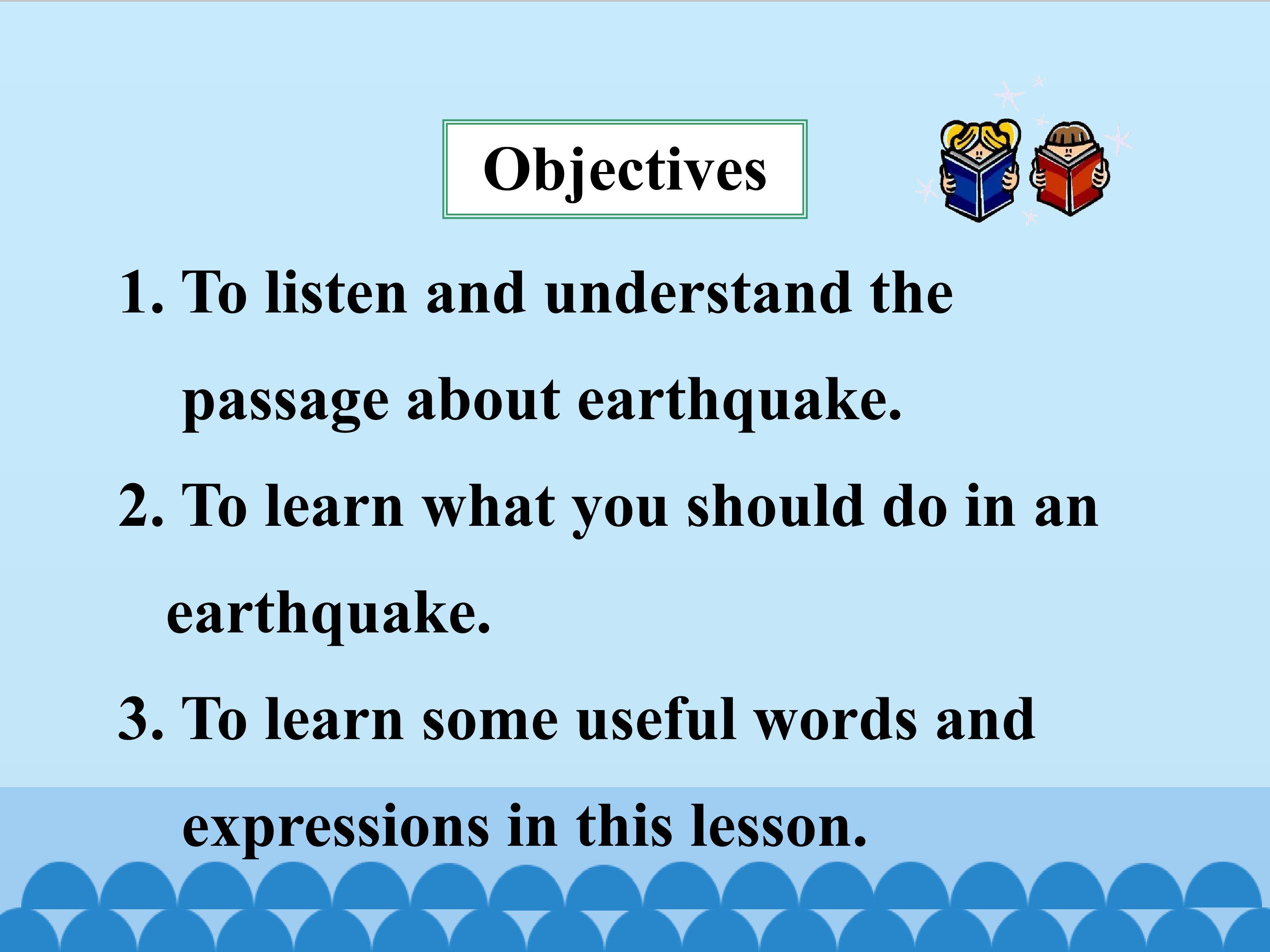 Objectives

1. To listen and understand the passage about earthquake.

2. To learn what you should do in an earthquake.

3. To learn some useful words and expressions in this lesson.